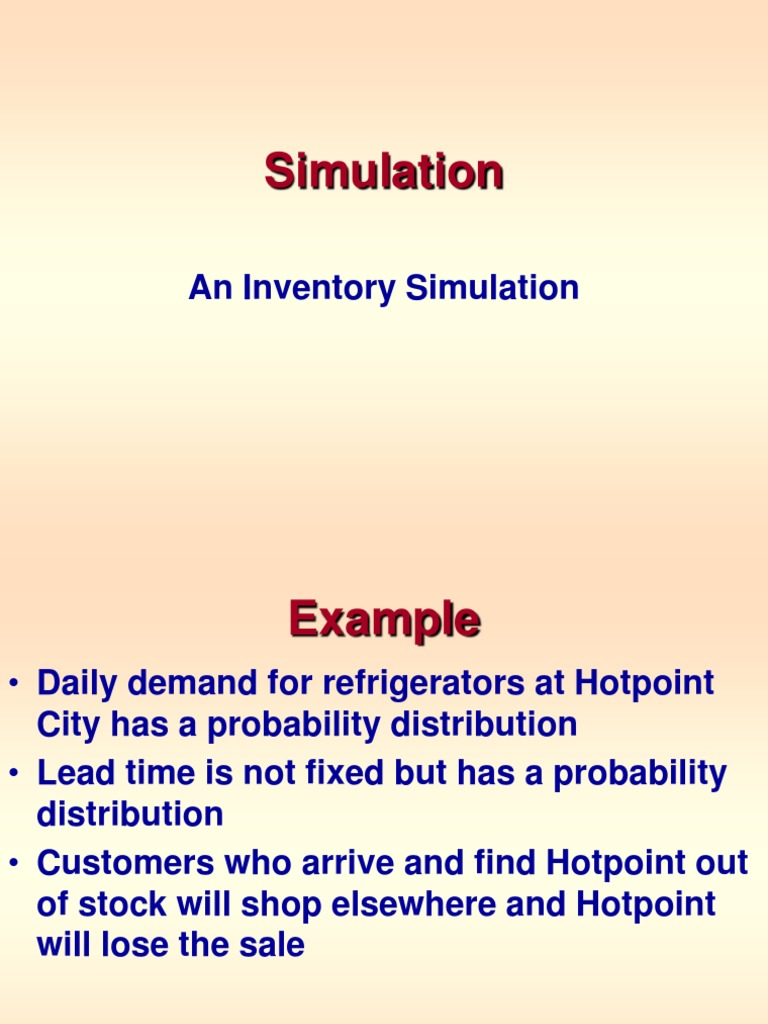 Simulation

An Inventory Simulation

Example

• Daily demand for refrigerators at Hotpoint City has a probability distribution
• Lead time is not fixed but has a probability distribution
• Customers who arrive and find Hotpoint out of stock will shop elsewhere and Hotpoint will lose the sale